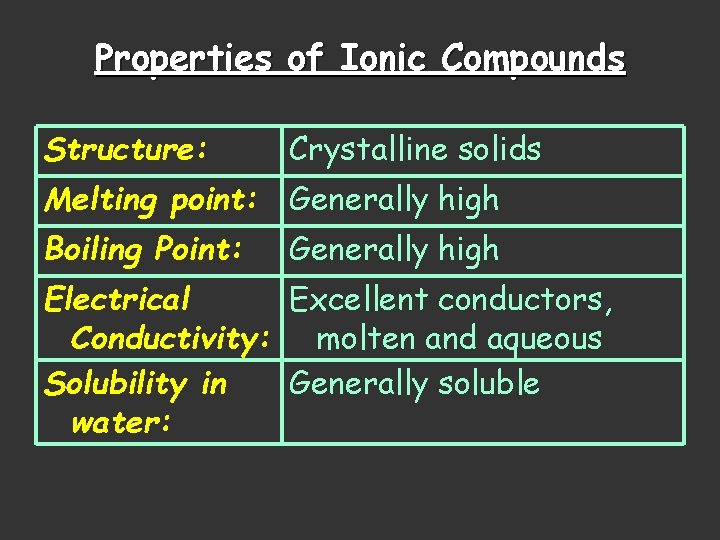 Properties of Ionic Compounds

| Structure: | Crystalline solids |
|---|---|
| Melting point: | Generally high |
| Boiling Point: | Generally high |
| Electrical Conductivity: | Excellent conductors, molten and aqueous |
| Solubility in water: | Generally soluble |